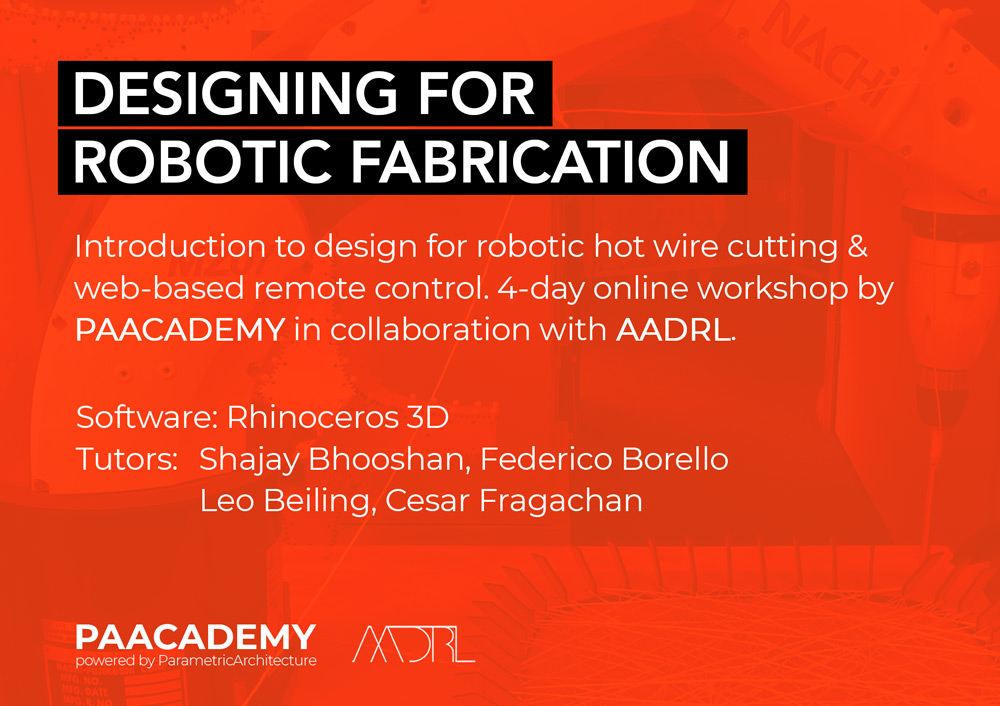 DESIGNING FOR
ROBOTIC FABRICATION

Introduction to design for robotic hot wire cutting & web-based remote control. 4-day online workshop by PAACADEMY in collaboration with AADRL.

Software: Rhinoceros 3D
Tutors: Shajay Bhooshan, Federico Borello
Leo Beiling, Cesar Fragachan

PAACADEMY
powered by ParametricArchitecture

AADRL

NACHI